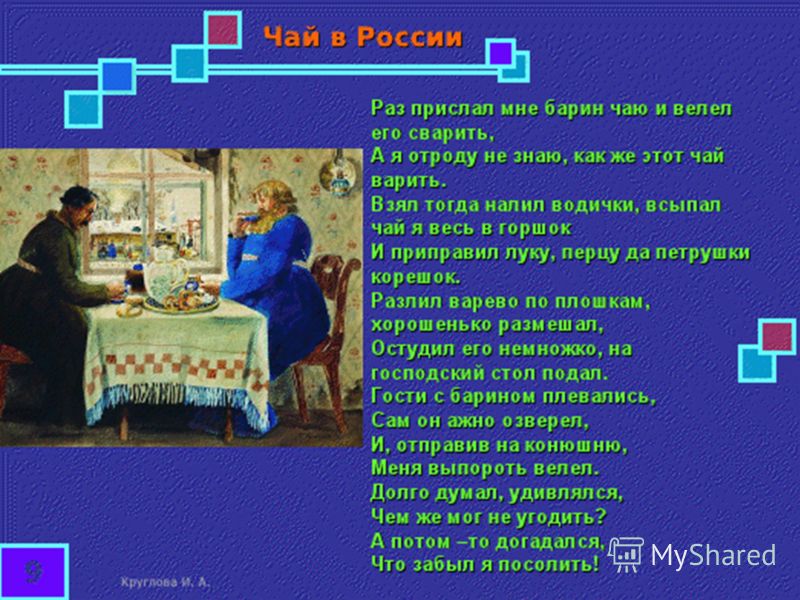 Чай в России

Раз прислал мне барин чаю и велел его сварить,
А я отроду не знаю, как же этот чай варить.
Взял тогда налил водички, всыпал чай я весь в горшок
И приправил луку, перцу да петрушки корешок.
Разлил варево по плошкам, хорошенько размешал,
Остудил его немножко, на господский стол подал.
Гости с барином плевались,
Сам он ажно озверел,
И, отправив на конюшню,
Меня выпороть велел.
Долго думал, удивлялся,
Чем же мог не угодить?
А потом –то догадался,
Что забыл я посолить!

MyShared

Круглова И. А.